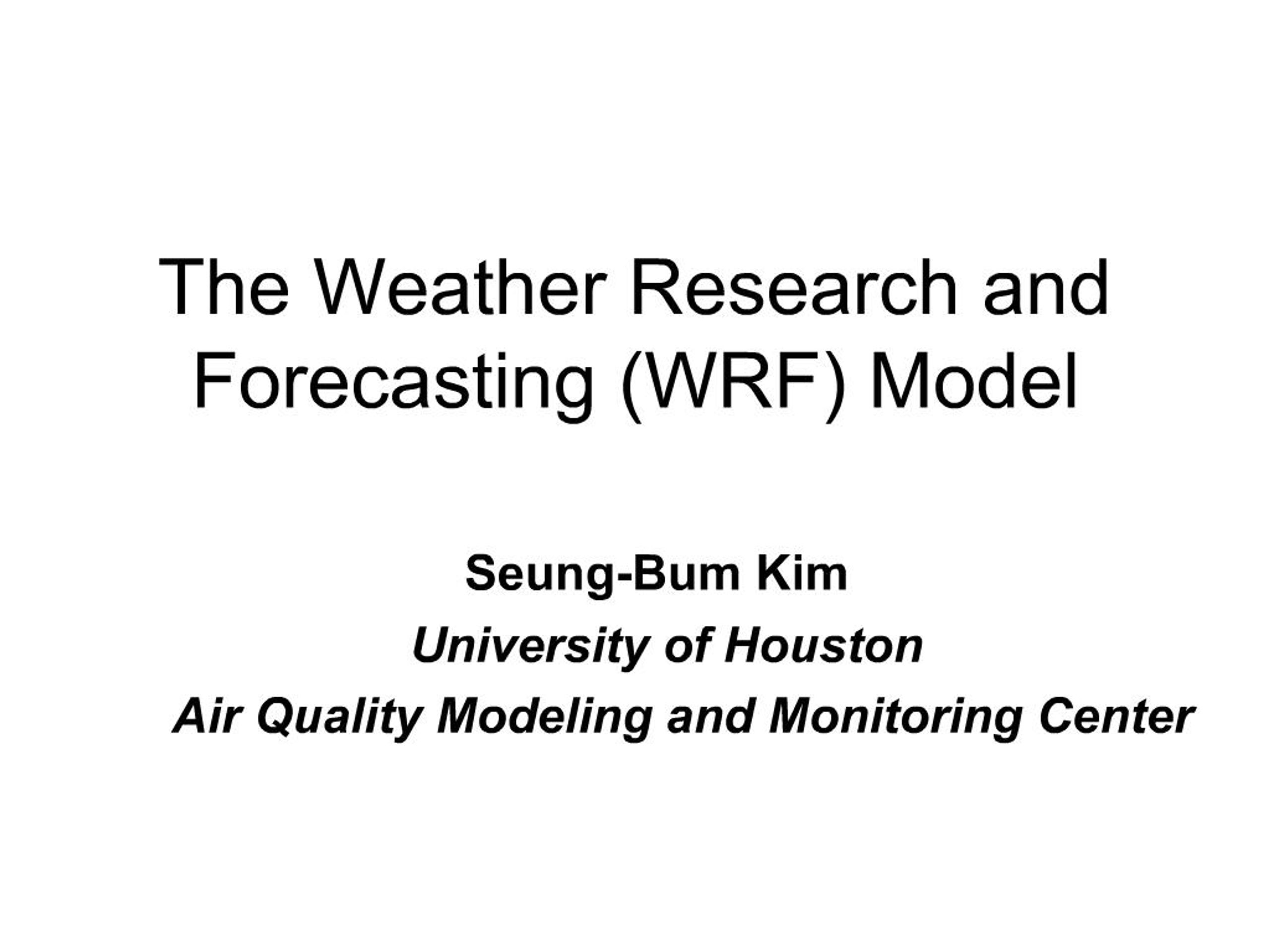 The Weather Research and Forecasting (WRF) Model

Seung-Bum Kim
University of Houston
Air Quality Modeling and Monitoring Center